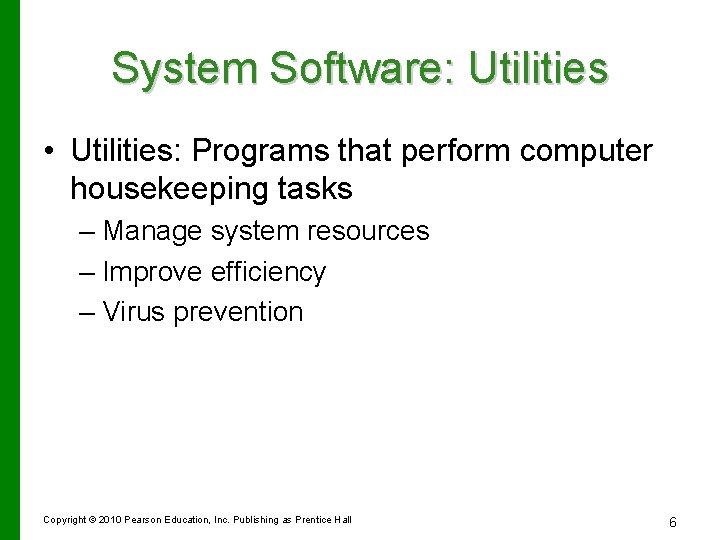 System Software: Utilities

• Utilities: Programs that perform computer housekeeping tasks
– Manage system resources
– Improve efficiency
– Virus prevention

Copyright © 2010 Pearson Education, Inc. Publishing as Prentice Hall

6